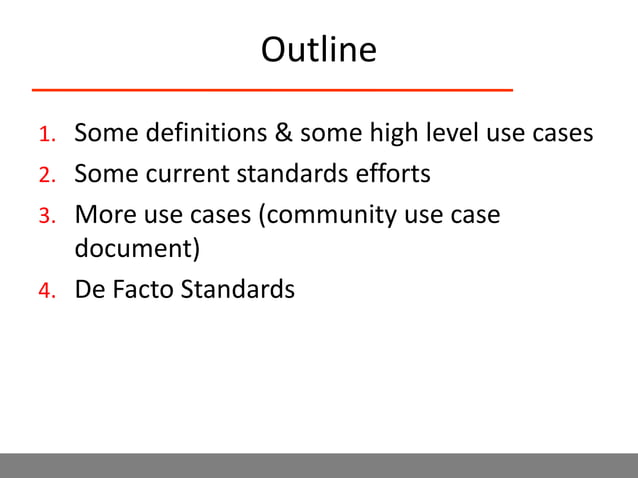 Outline

1. Some definitions & some high level use cases
2. Some current standards efforts
3. More use cases (community use case document)
4. De Facto Standards